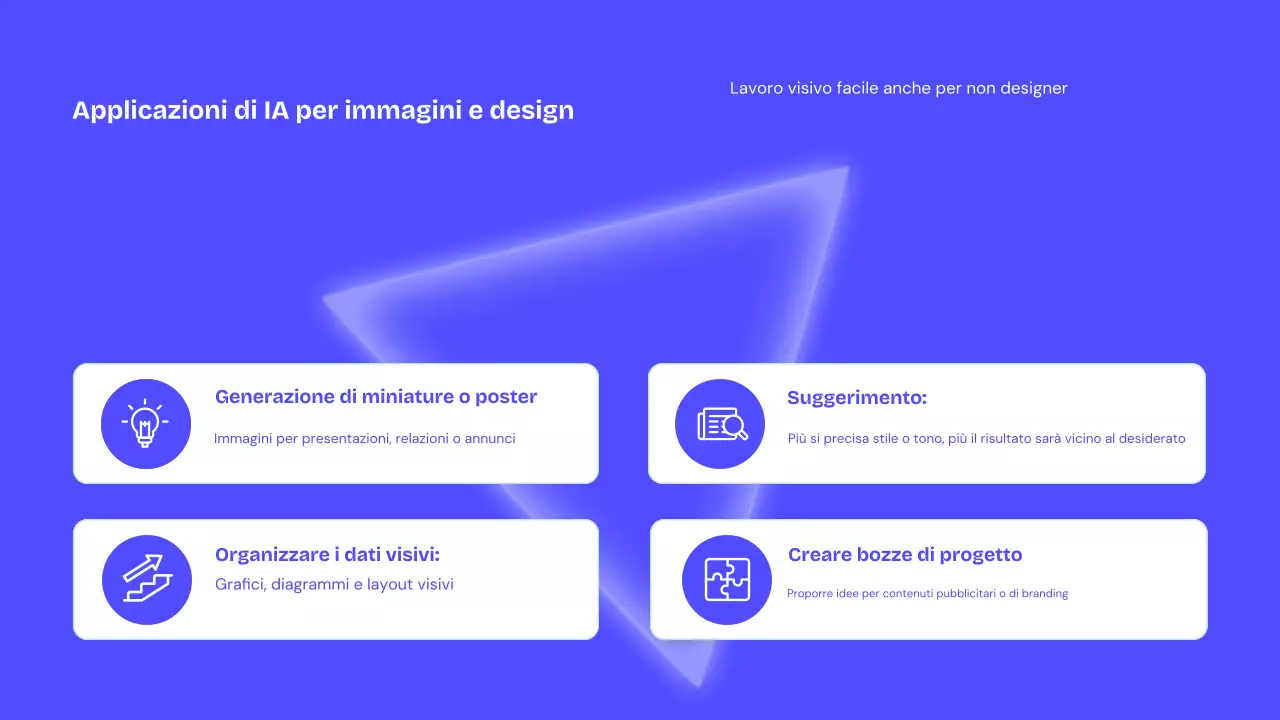 Applicazioni di IA per immagini e design

Lavoro visivo facile anche per non designer

Generazione di miniature o poster

Immagini per presentazioni, relazioni o annunci

Suggerimento:

Più si precisa stile o tono, più il risultato sarà vicino al desiderato

Organizzare i dati visivi:

Grafici, diagrammi e layout visivi

Creare bozze di progetto

Proporre idee per contenuti pubblicitari o di branding